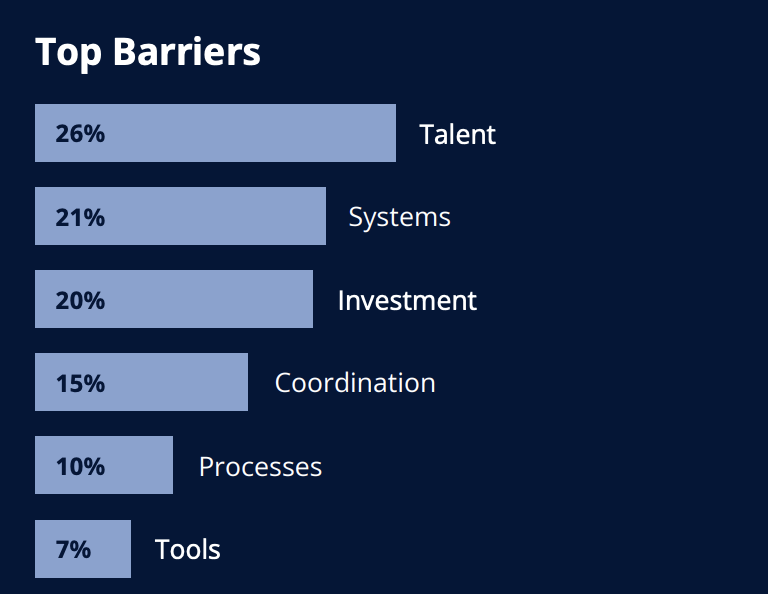 Top Barriers

26% Talent

21% Systems

20% Investment

15% Coordination

10% Processes

7% Tools